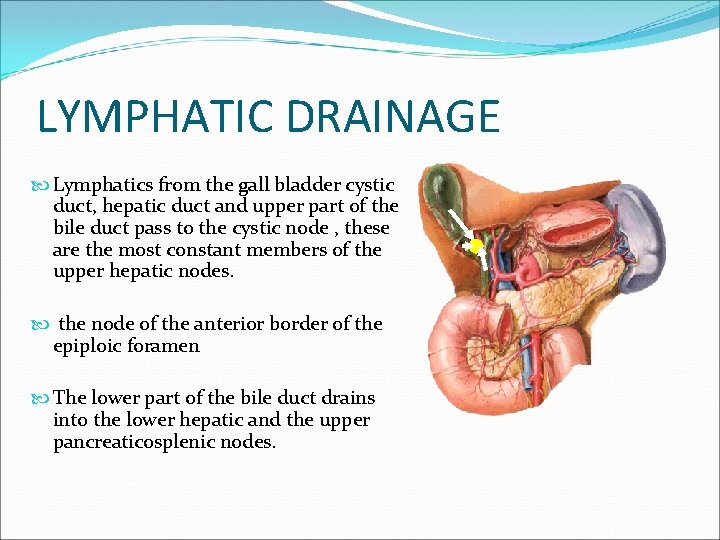 LYMPHATIC DRAINAGE

Lymphatics from the gall bladder cystic duct, hepatic duct and upper part of the bile duct pass to the cystic node , these are the most constant members of the upper hepatic nodes.

the node of the anterior border of the epiploic foramen

The lower part of the bile duct drains into the lower hepatic and the upper pancreaticosplenic nodes.